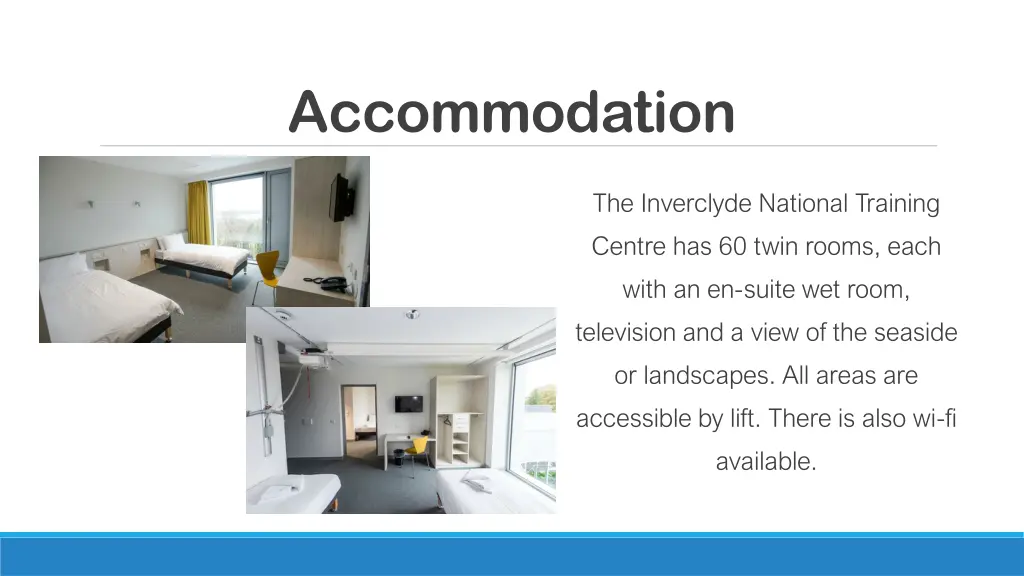 Accommodation

The Inverclyde National Training Centre has 60 twin rooms, each with an en-suite wet room, television and a view of the seaside or landscapes. All areas are accessible by lift. There is also wi-fi available.